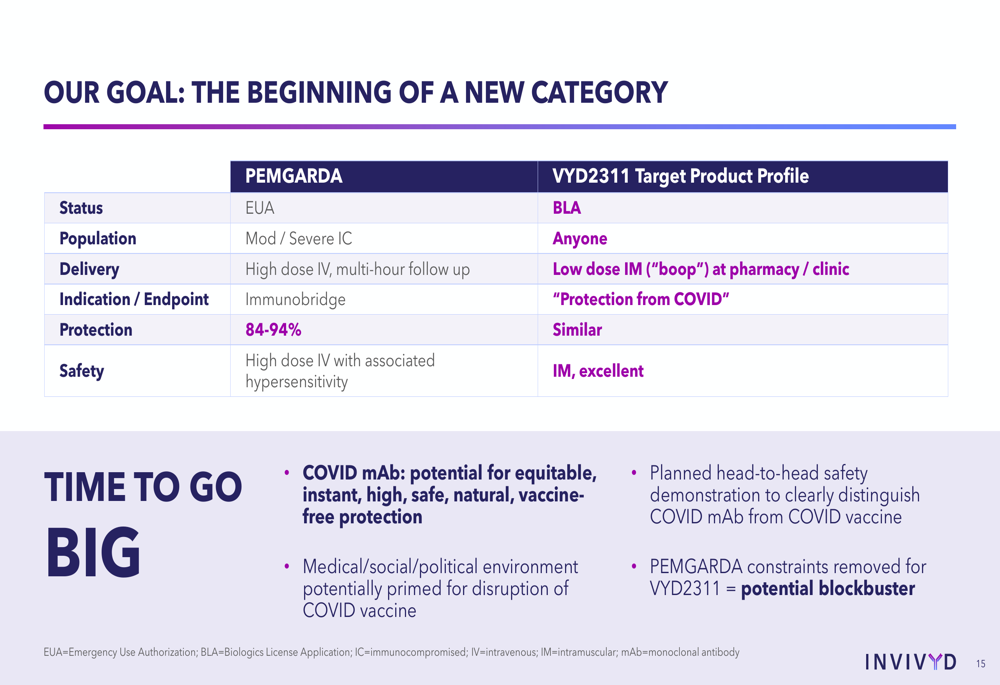 OUR GOAL: THE BEGINNING OF A NEW CATEGORY

| | PEMGARDA | VYD2311 Target Product Profile |
|---|---|---|
| Status | EUA | BLA |
| Population | Mod / Severe IC | Anyone |
| Delivery | High dose IV, multi-hour follow up | Low dose IM ("boop") at pharmacy / clinic |
| Indication / Endpoint | Immunobridge | "Protection from COVID" |
| Protection | 84-94% | Similar |
| Safety | High dose IV with associated hypersensitivity | IM, excellent |

TIME TO GO BIG

• COVID mAb: potential for equitable, instant, high, safe, natural, vaccine-free protection

• Medical/social/political environment potentially primed for disruption of COVID vaccine

• Planned head-to-head safety demonstration to clearly distinguish COVID mAb from COVID vaccine

• PEMGARDA constraints removed for VYD2311 = potential blockbuster

EUA=Emergency Use Authorization; BLA=Biologics License Application; IC=immunocompromised; IV=intravenous; IM=intramuscular; mAb=monoclonal antibody

INVIVYD 15